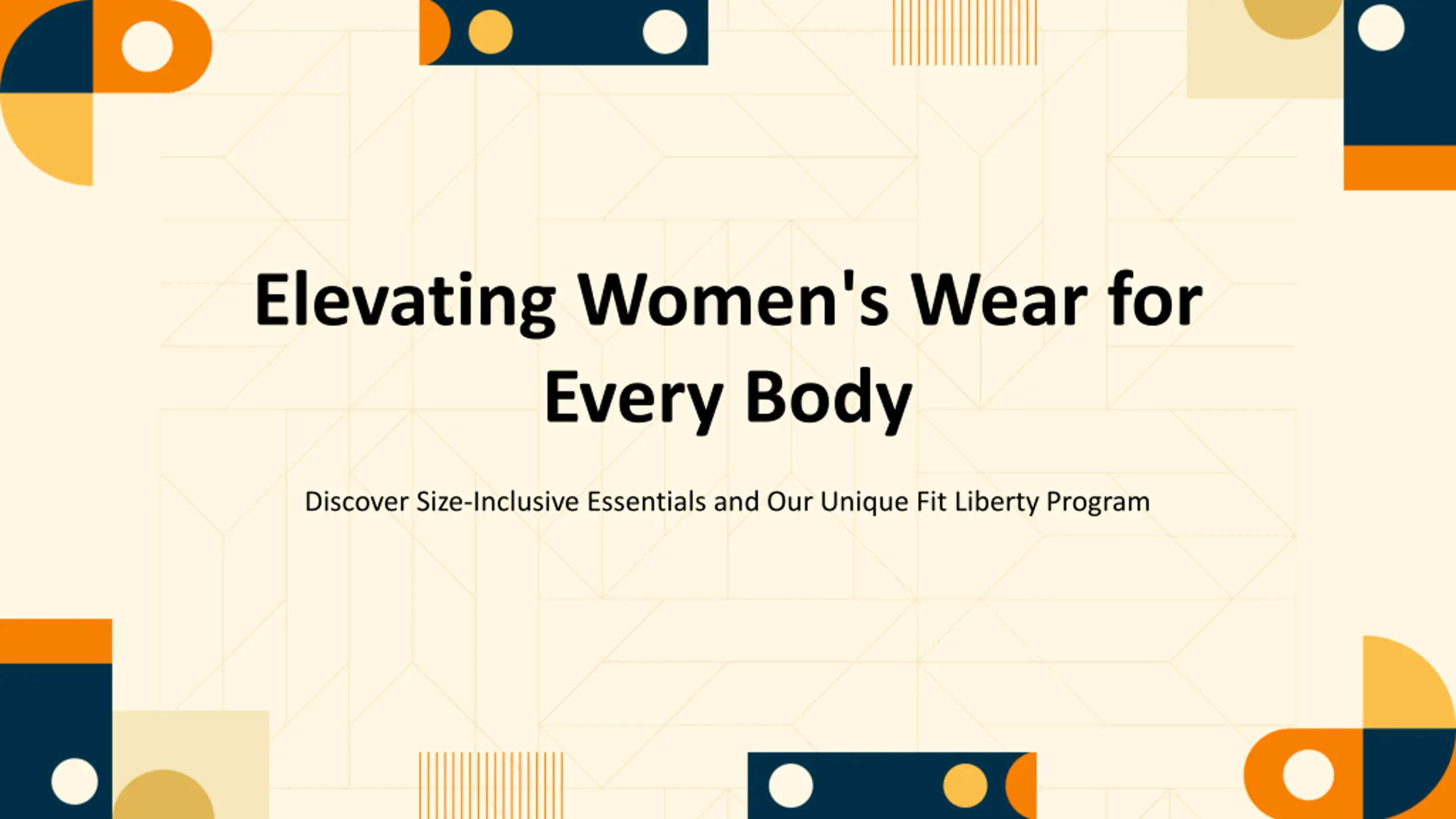 Elevating Women's Wear for Every Body

Discover Size-Inclusive Essentials and Our Unique Fit Liberty Program